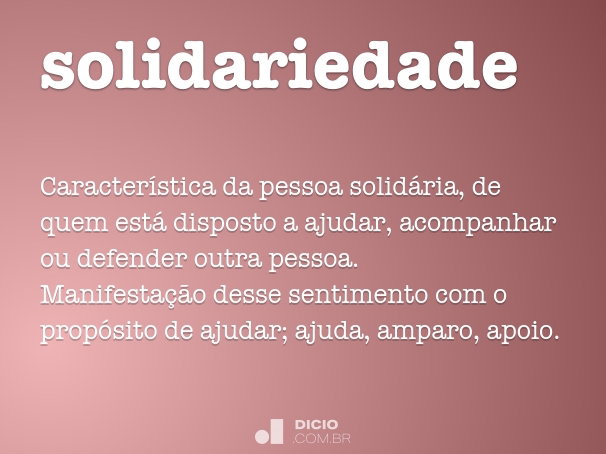 solidariedade

Característica da pessoa solidária, de quem está disposto a ajudar, acompanhar ou defender outra pessoa.
Manifestação desse sentimento com o propósito de ajudar; ajuda, amparo, apoio.

DICIO
.COM.BR